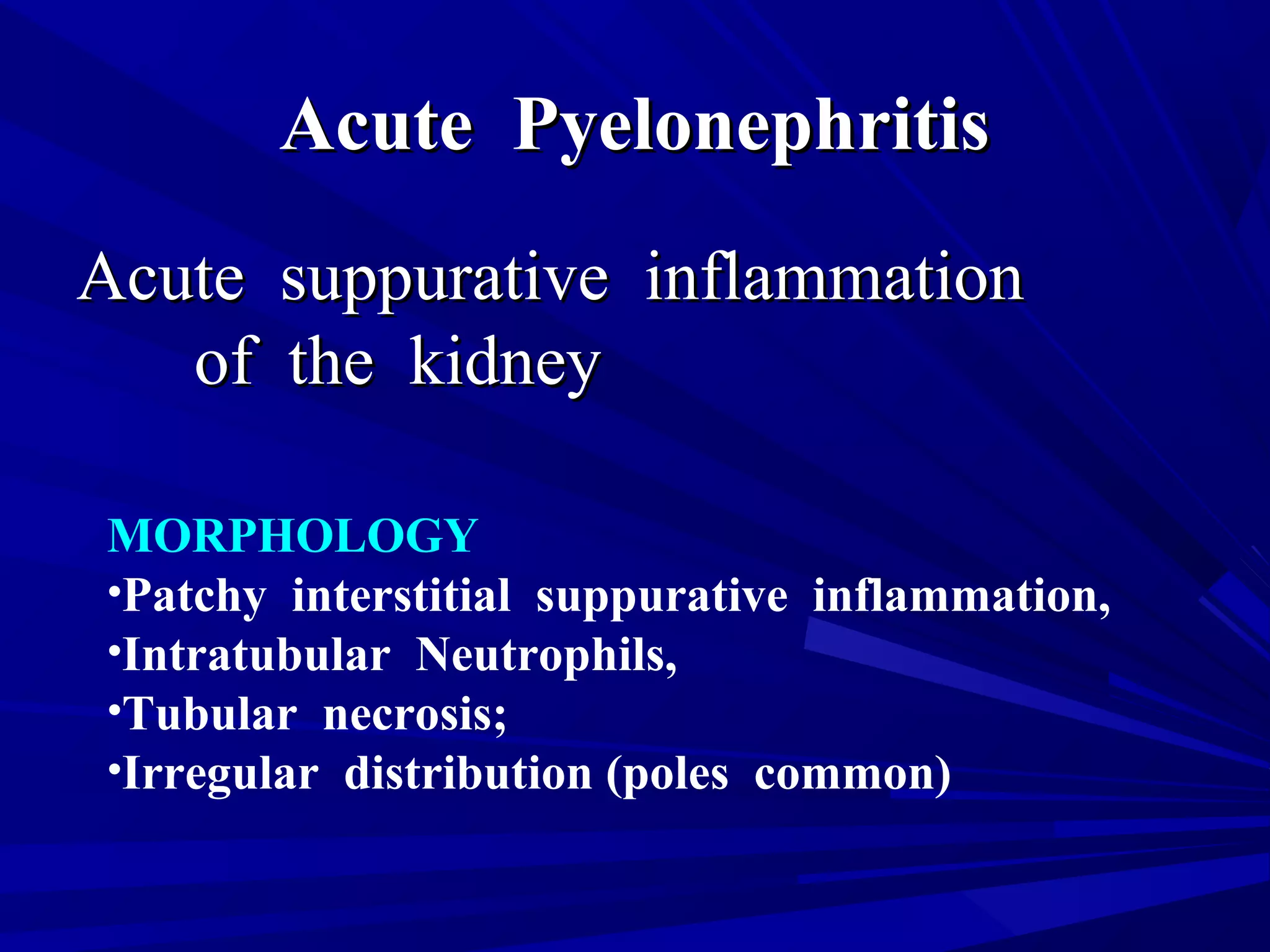 Acute Pyelonephritis

Acute suppurative inflammation of the kidney

MORPHOLOGY
•Patchy interstitial suppurative inflammation,
•Intratubular Neutrophils,
•Tubular necrosis;
•Irregular distribution (poles common)